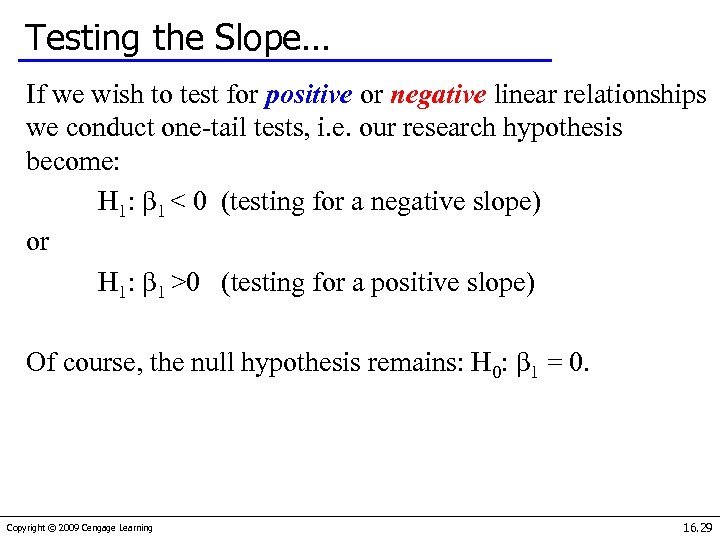 Testing the Slope…

If we wish to test for positive or negative linear relationships we conduct one-tail tests, i.e. our research hypothesis become:

$H_1$: $\beta_1 < 0$ (testing for a negative slope)

or

$H_1$: $\beta_1 > 0$ (testing for a positive slope)

Of course, the null hypothesis remains: $H_0$: $\beta_1 = 0$.

Copyright © 2009 Cengage Learning

16.29